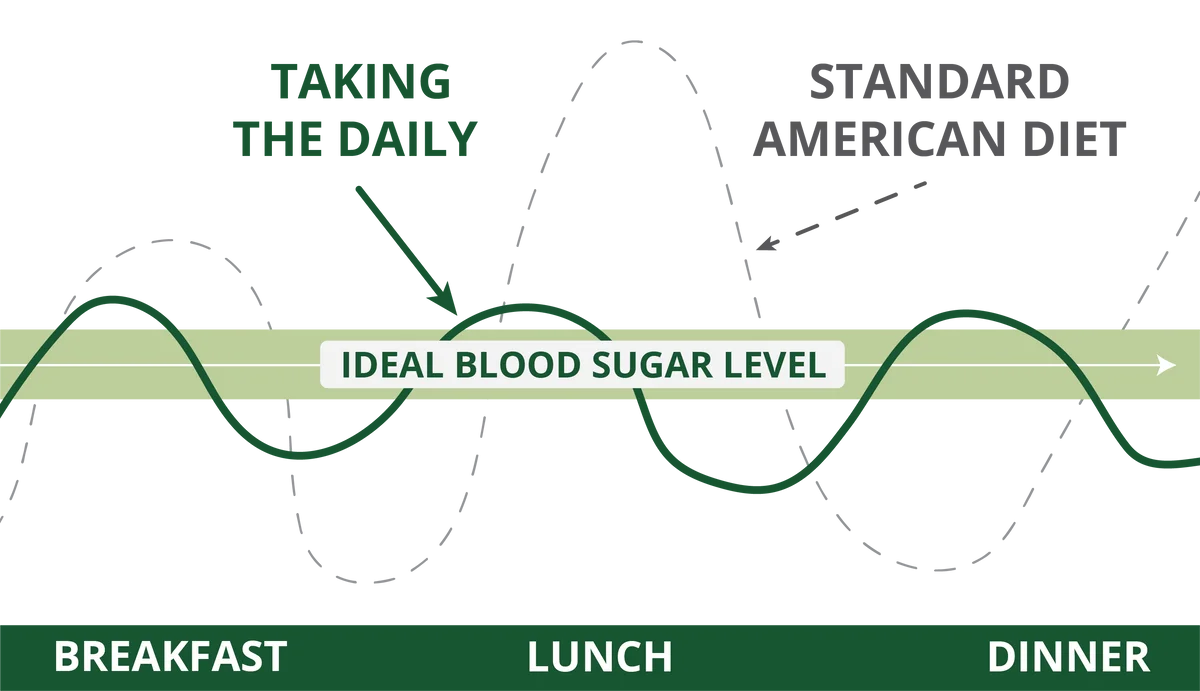 TAKING THE DAILY

STANDARD AMERICAN DIET

IDEAL BLOOD SUGAR LEVEL

BREAKFAST

LUNCH

DINNER